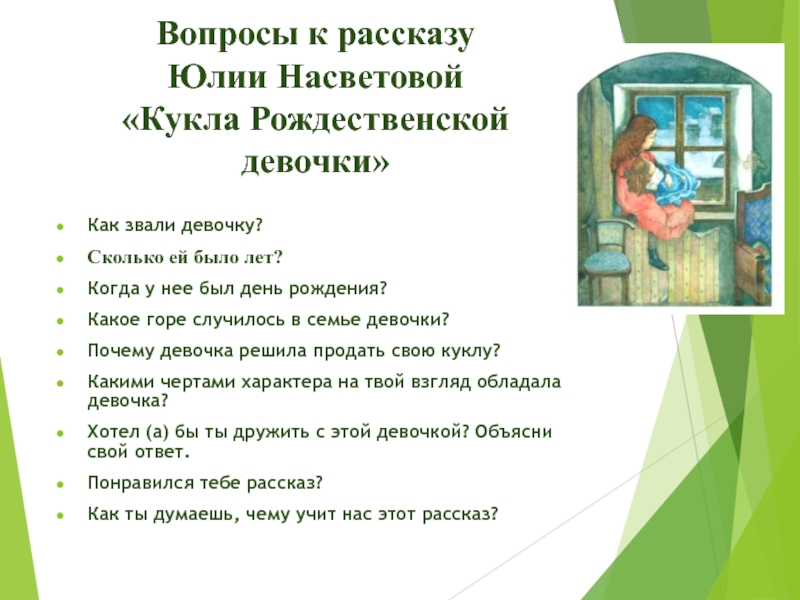 Вопросы к рассказу Юлии Насветовой «Кукла Рождественской девочки»

- Как звали девочку?
- Сколько ей было лет?
- Когда у нее был день рождения?
- Какое горе случилось в семье девочки?
- Почему девочка решила продать свою куклу?
- Какими чертами характера на твой взгляд обладала девочка?
- Хотел (а) бы ты дружить с этой девочкой? Объясни свой ответ.
- Понравился тебе рассказ?
- Как ты думаешь, чему учит нас этот рассказ?